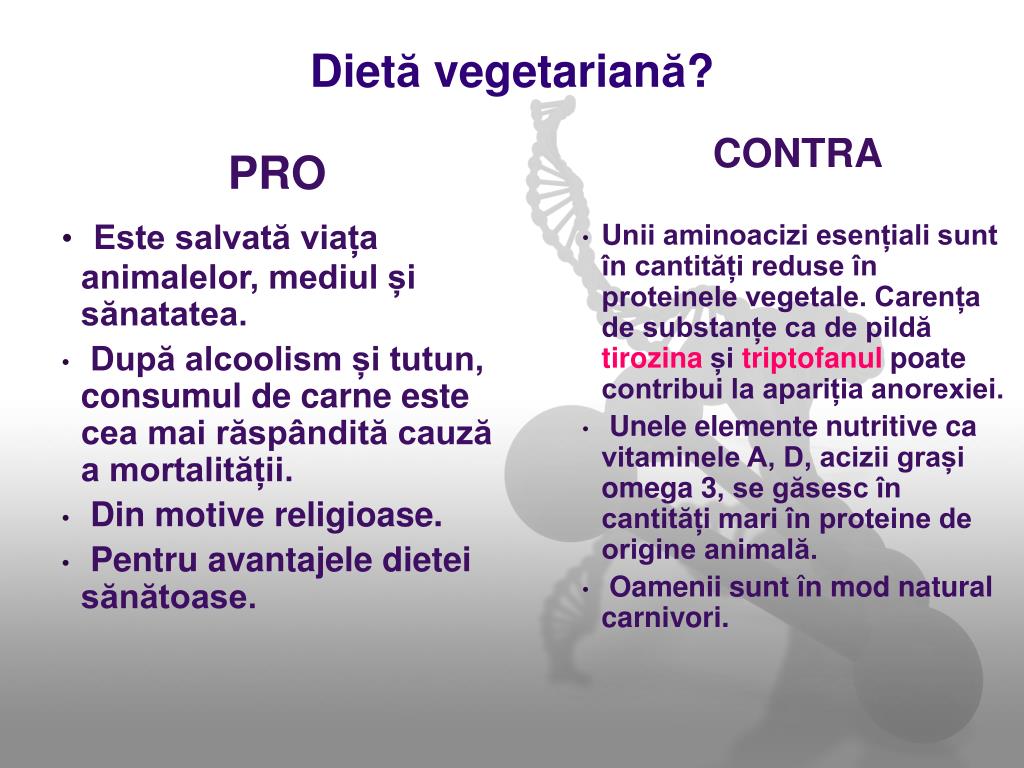 Dietă vegetariană?

PRO

• Este salvată viața animalelor, mediul și sănatatea.
• După alcoolism și tutun, consumul de carne este cea mai răspândită cauză a mortalității.
• Din motive religioase.
• Pentru avantajele dietei sănătoase.

CONTRA

• Unii aminoacizi esențiali sunt în cantități reduse în proteinele vegetale. Carența de substanțe ca de pildă tirozina și triptofanul poate contribui la apariția anorexiei.
• Unele elemente nutritive ca vitaminele A, D, acizii grași omega 3, se găsesc în cantități mari în proteine de origine animală.
• Oamenii sunt în mod natural carnivori.